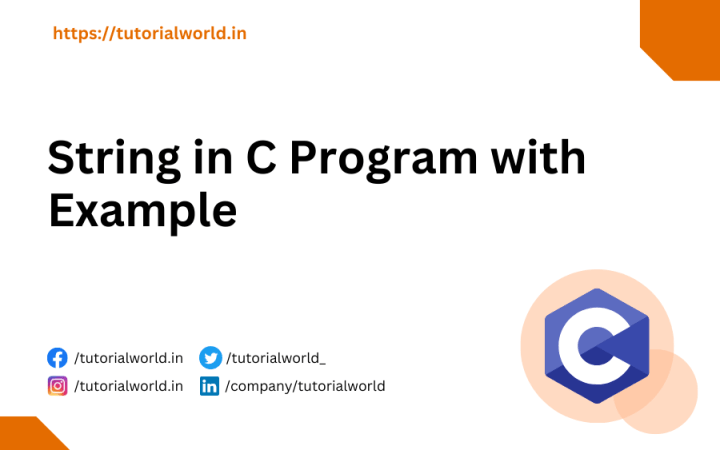 https://tutorialworld.in

String in C Program with Example

/tutorialworld.in /tutorialworld_
/tutorialworld.in /company/tutorialworld

C